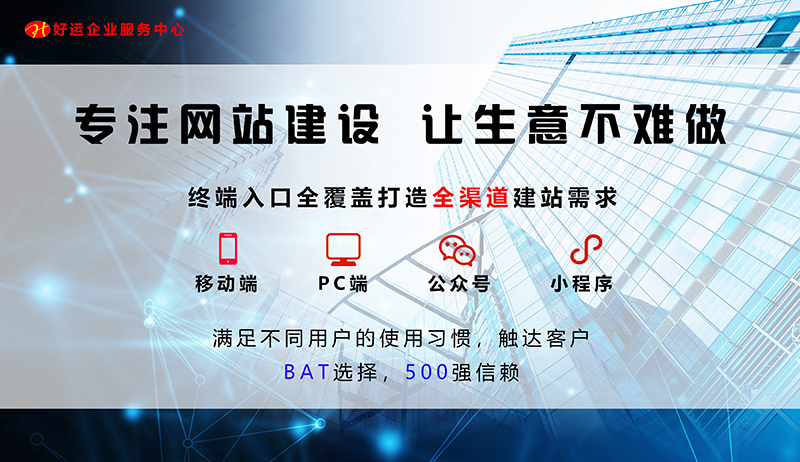 好运企业服务中心

专注网站建设 让生意不难做

终端入口全覆盖打造全渠道建站需求

移动端

PC端

公众号

小程序

满足不同用户的使用习惯，触达客户

BAT选择，500强信赖